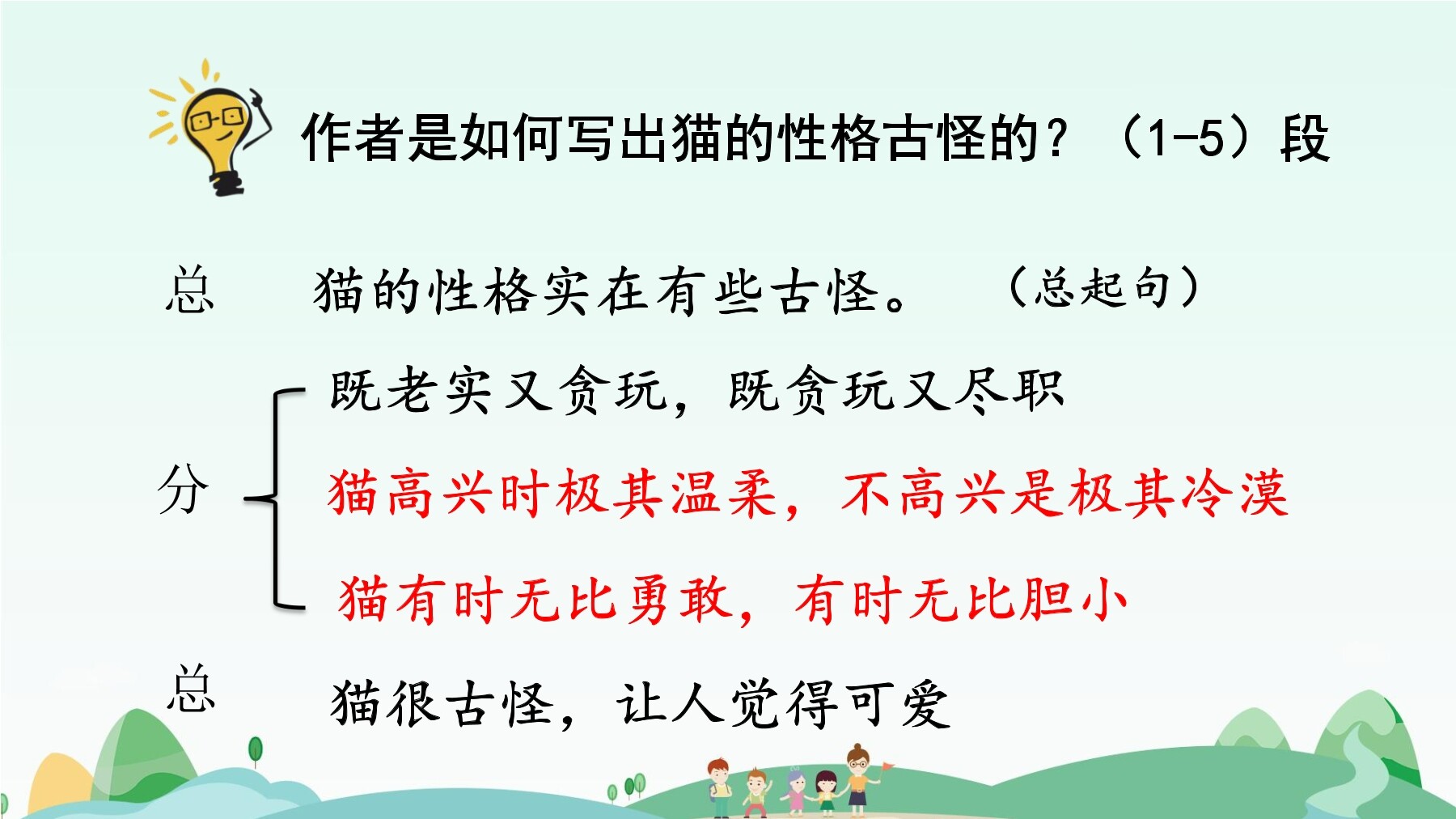 作者是如何写出猫的性格古怪的？（1-5）段

总　猫的性格实在有些古怪。　（总起句）

分
既老实又贪玩，既贪玩又尽职
猫高兴时极其温柔，不高兴是极其冷漠
猫有时无比勇敢，有时无比胆小

总　猫很古怪，让人觉得可爱